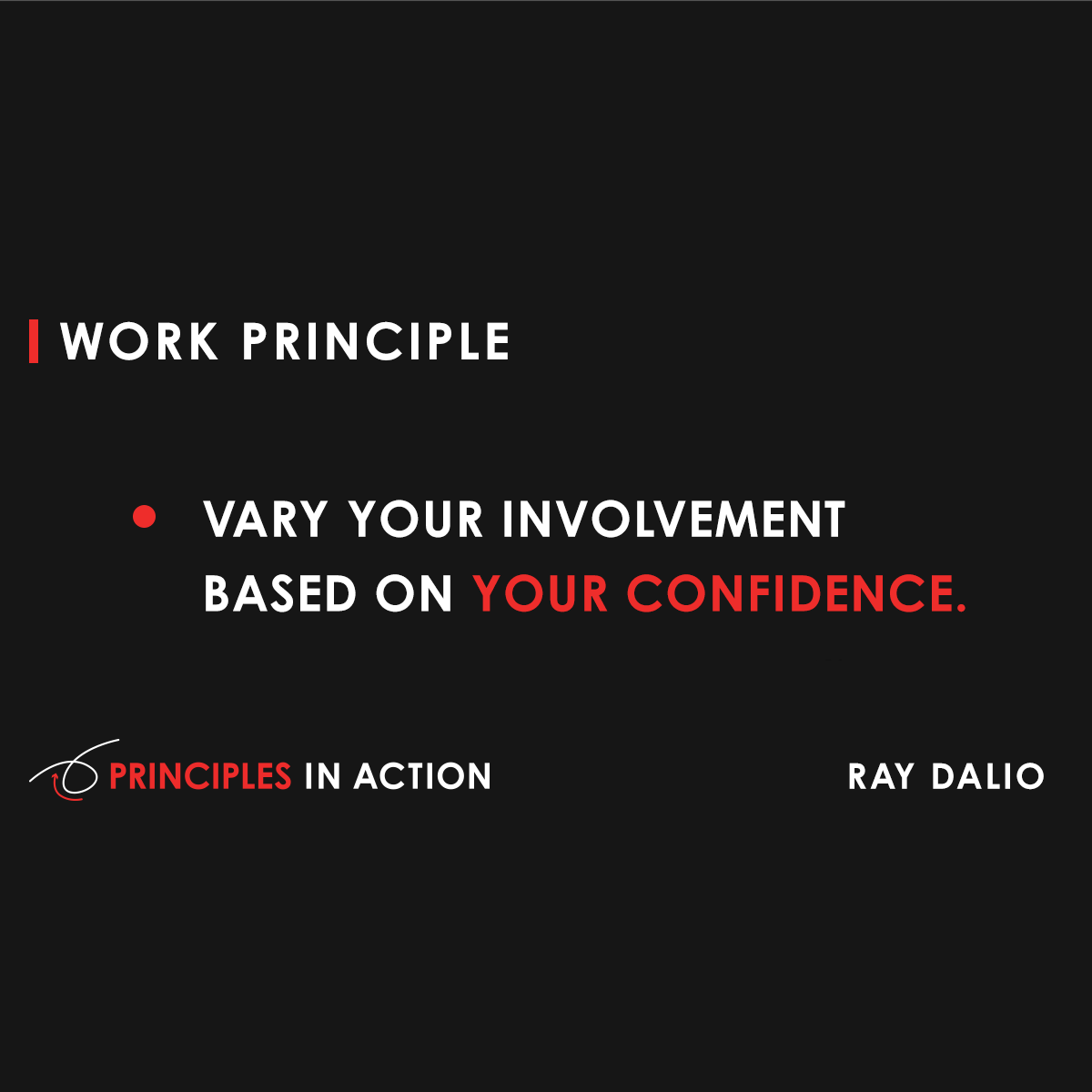 WORK PRINCIPLE

• VARY YOUR INVOLVEMENT BASED ON YOUR CONFIDENCE.

PRINCIPLES IN ACTION

RAY DALIO